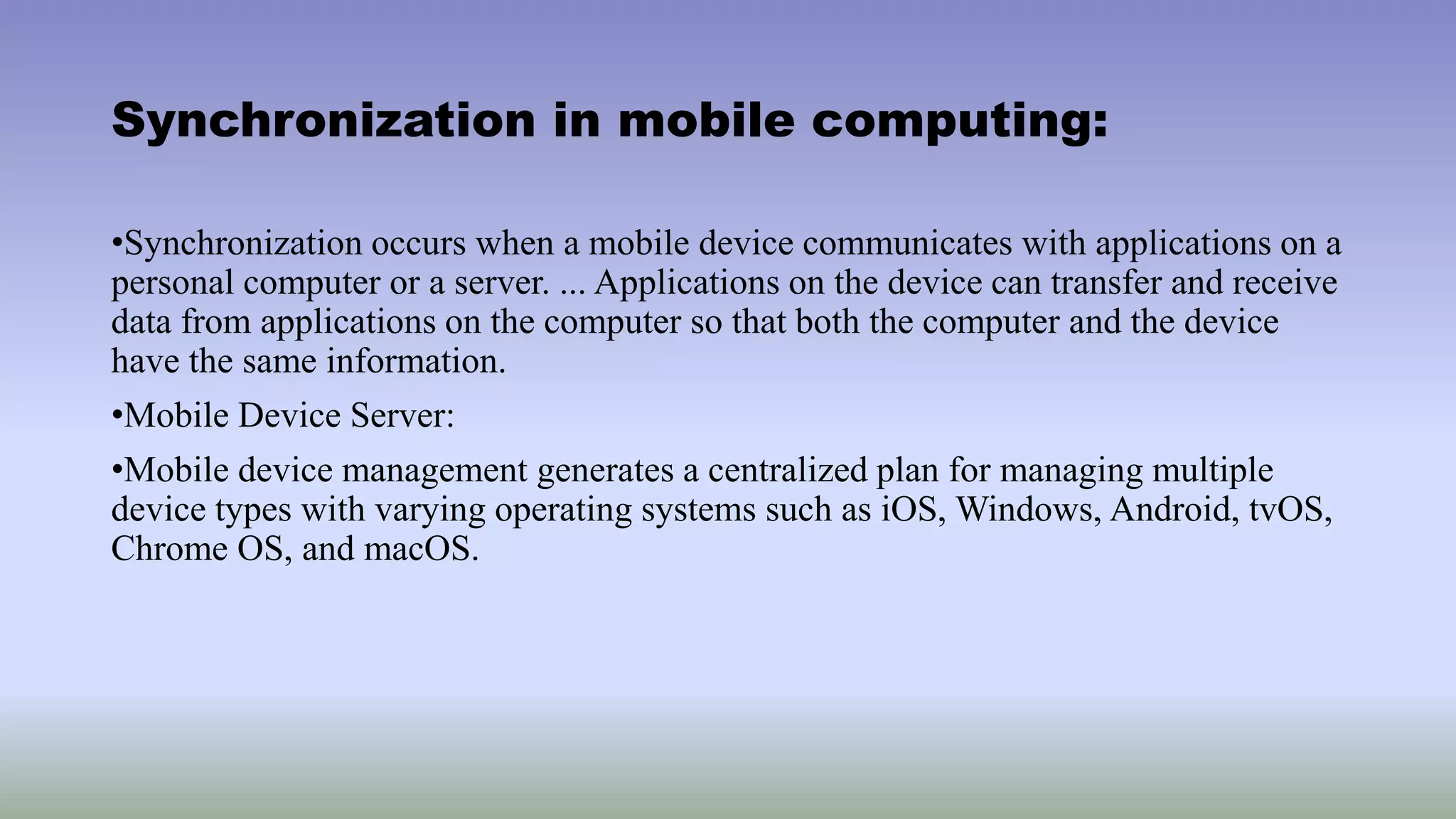 Synchronization in mobile computing:

•Synchronization occurs when a mobile device communicates with applications on a personal computer or a server. ... Applications on the device can transfer and receive data from applications on the computer so that both the computer and the device have the same information.

•Mobile Device Server:

•Mobile device management generates a centralized plan for managing multiple device types with varying operating systems such as iOS, Windows, Android, tvOS, Chrome OS, and macOS.